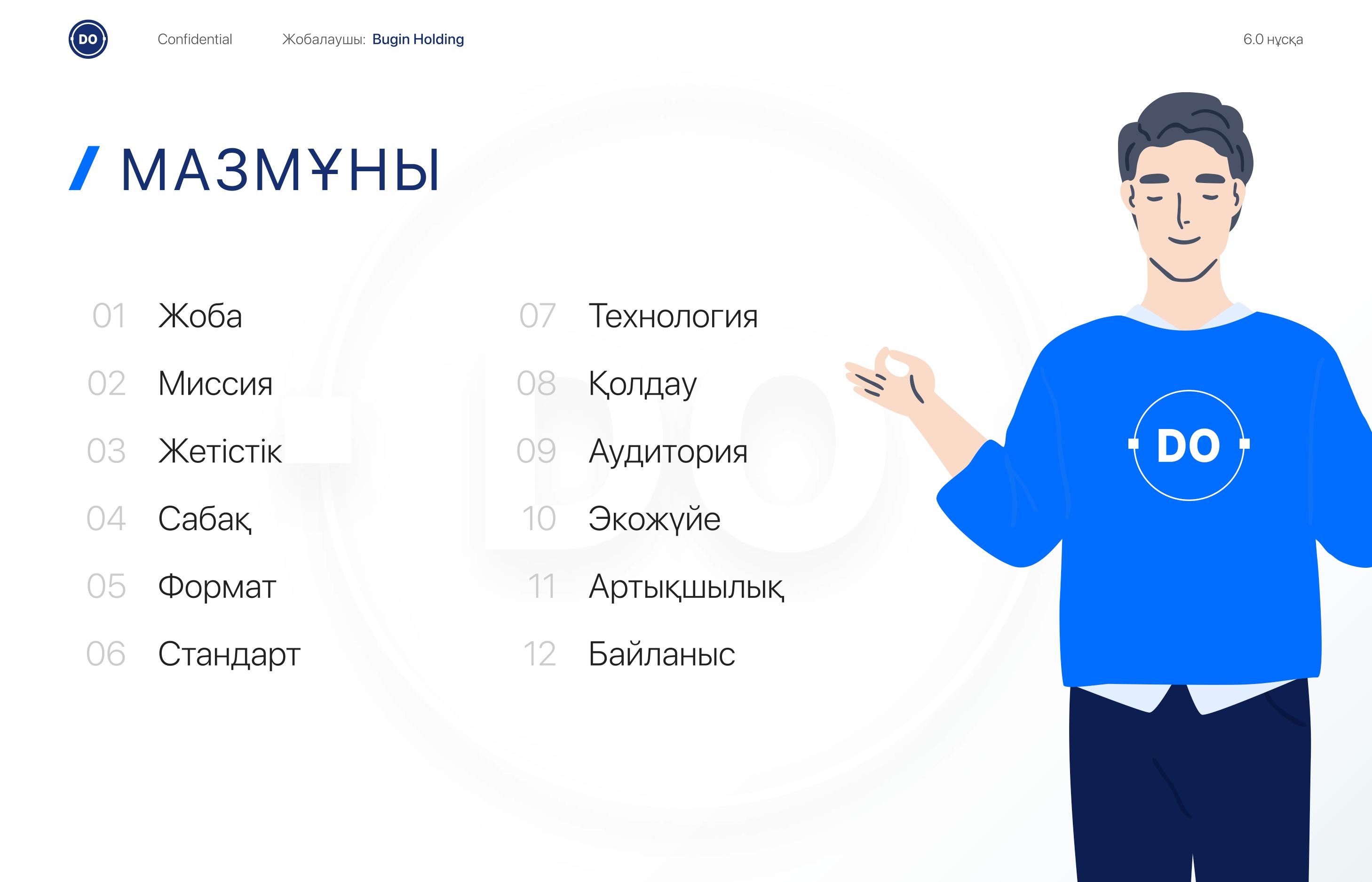 DO

Confidential

Жобалаушы: Bugin Holding

6.0 нұсқа

/ МАЗМҰНЫ

01 Жоба

02 Миссия

03 Жетістік

04 Сабақ

05 Формат

06 Стандарт

07 Технология

08 Қолдау

09 Аудитория

10 Экожүйе

11 Артықшылық

12 Байланыс

DO